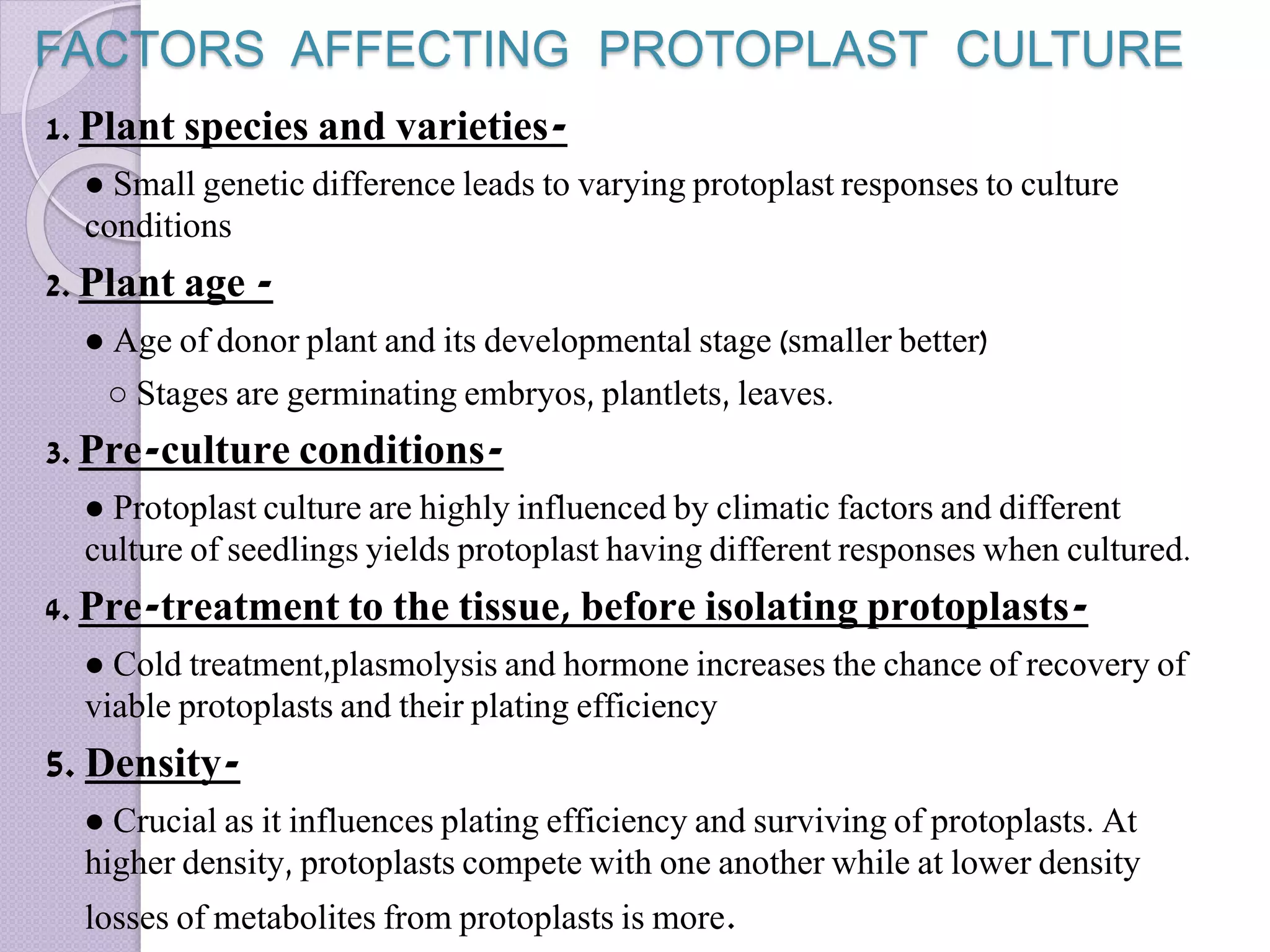 FACTORS AFFECTING PROTOPLAST CULTURE

1. Plant species and varieties-

● Small genetic difference leads to varying protoplast responses to culture conditions

2. Plant age -

● Age of donor plant and its developmental stage (smaller better)

○ Stages are germinating embryos, plantlets, leaves.

3. Pre-culture conditions-

● Protoplast culture are highly influenced by climatic factors and different culture of seedlings yields protoplast having different responses when cultured.

4. Pre-treatment to the tissue, before isolating protoplasts-

● Cold treatment,plasmolysis and hormone increases the chance of recovery of viable protoplasts and their plating efficiency

5. Density-

● Crucial as it influences plating efficiency and surviving of protoplasts. At higher density, protoplasts compete with one another while at lower density losses of metabolites from protoplasts is more.